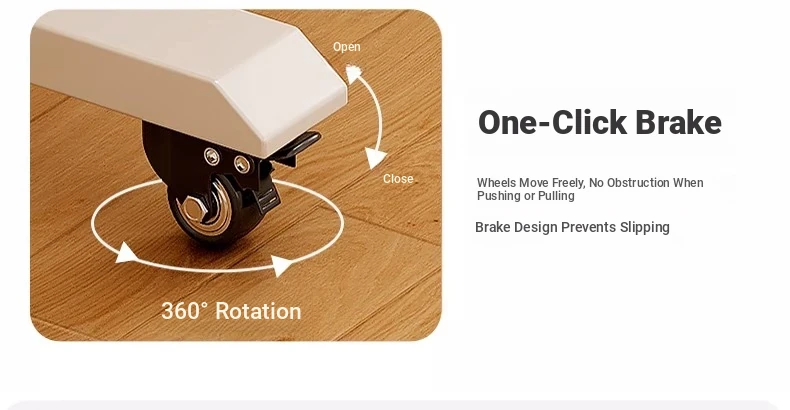 Open

Close

360° Rotation

One-Click Brake

Wheels Move Freely, No Obstruction When Pushing or Pulling

Brake Design Prevents Slipping